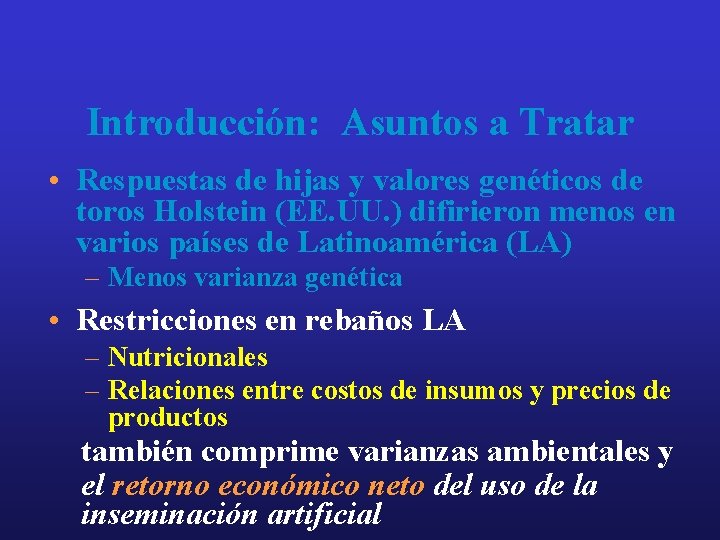 Introducción: Asuntos a Tratar

• Respuestas de hijas y valores genéticos de toros Holstein (EE.UU.) difirieron menos en varios países de Latinoamérica (LA)
– Menos varianza genética

• Restricciones en rebaños LA
– Nutricionales
– Relaciones entre costos de insumos y precios de productos

también comprime varianzas ambientales y el retorno económico neto del uso de la inseminación artificial